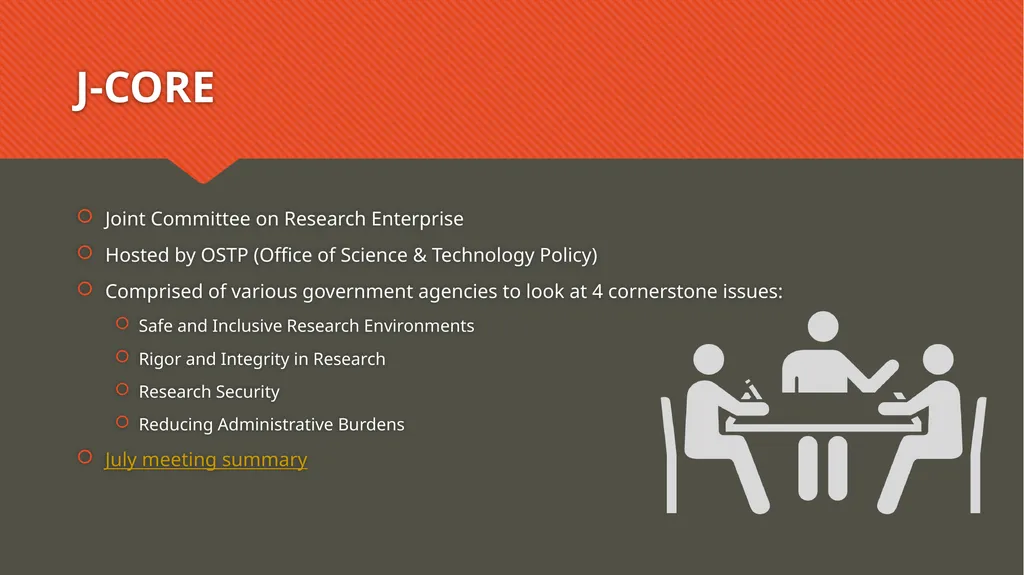 J-CORE

Joint Committee on Research Enterprise

Hosted by OSTP (Office of Science & Technology Policy)

Comprised of various government agencies to look at 4 cornerstone issues:

Safe and Inclusive Research Environments

Rigor and Integrity in Research

Research Security

Reducing Administrative Burdens

July meeting summary